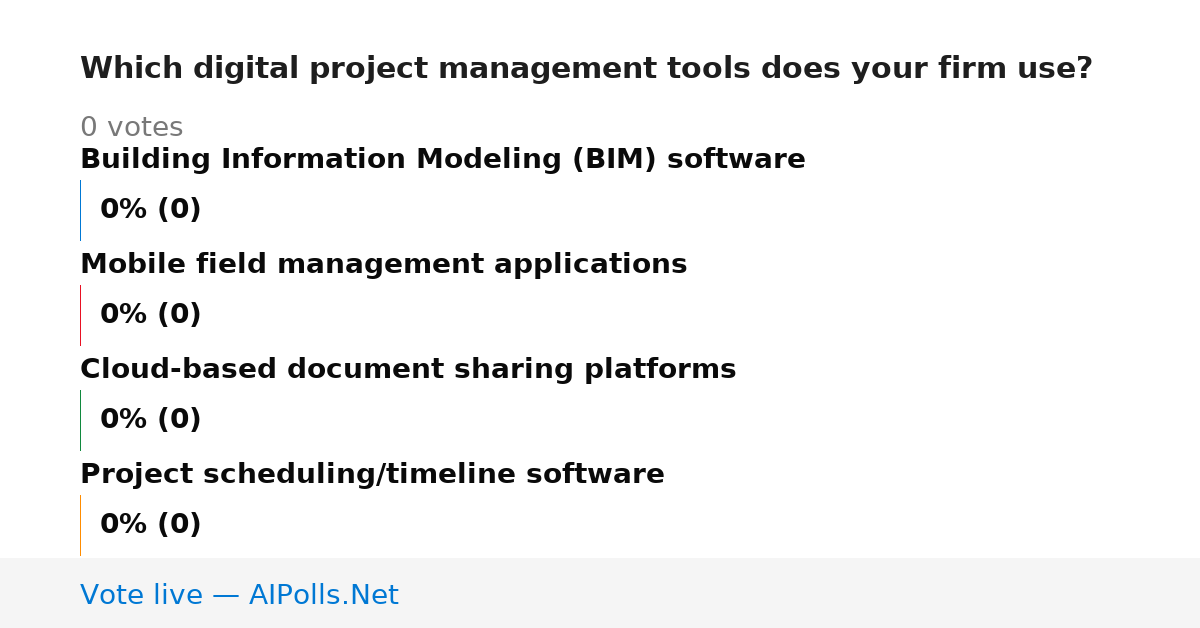 Which digital project management tools does your firm use?

0 votes

Building Information Modeling (BIM) software

0% (0)

Mobile field management applications

0% (0)

Cloud-based document sharing platforms

0% (0)

Project scheduling/timeline software

0% (0)

Vote live — AIPolls.Net